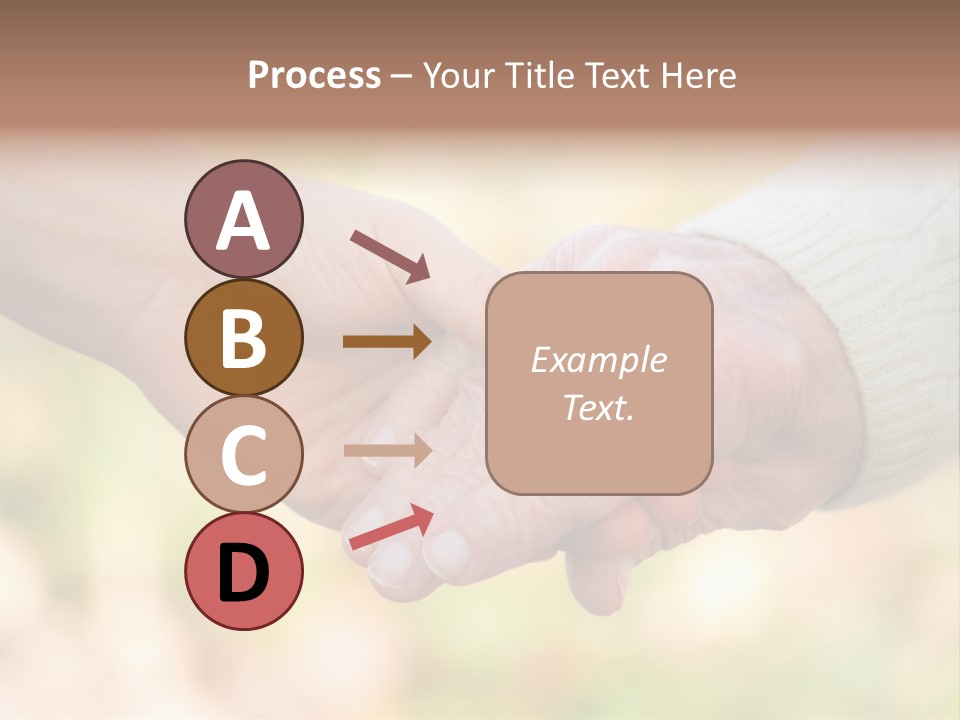 Process – Your Title Text Here

A

B

C

D

Example Text.